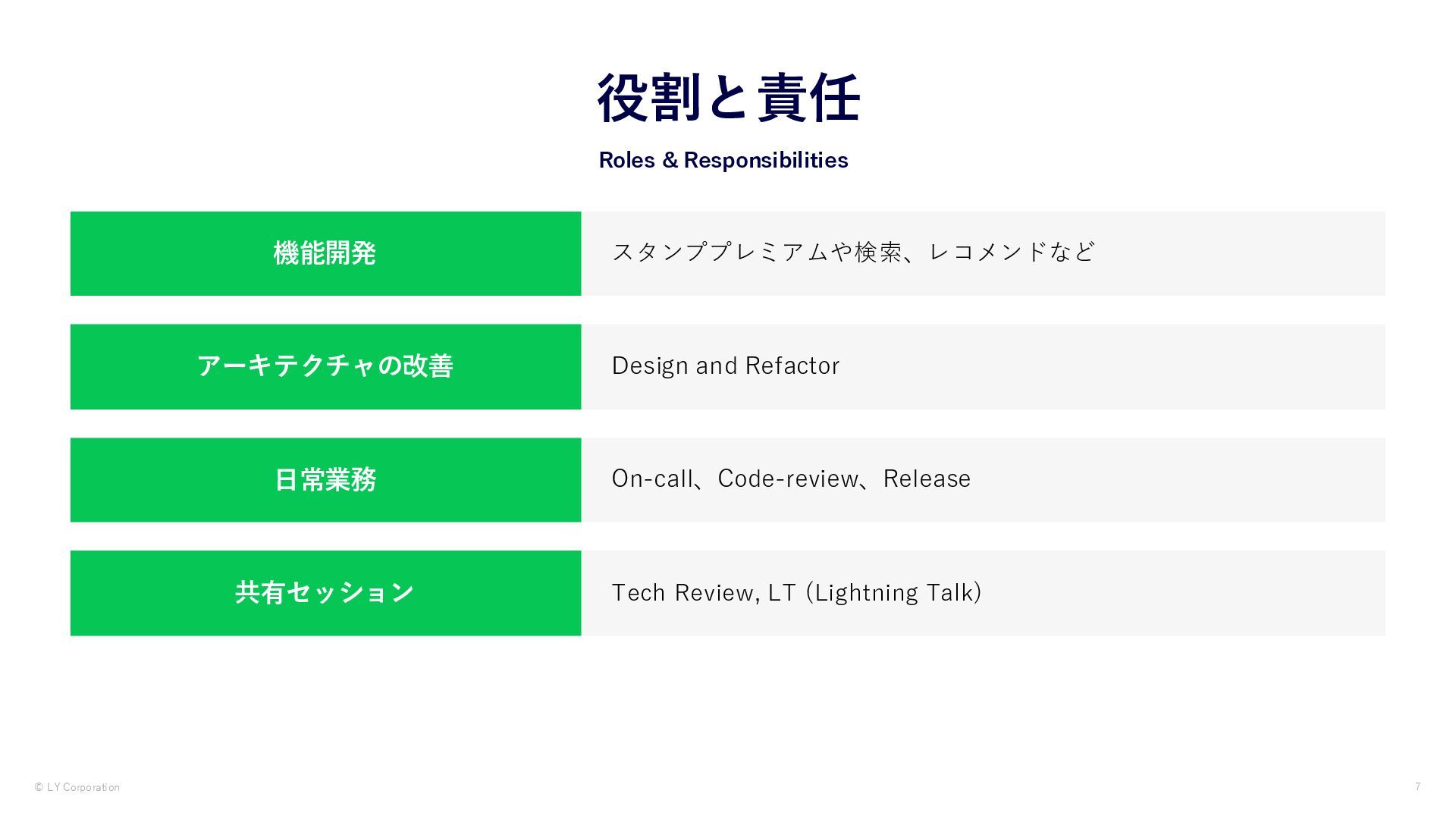 役割と責任

Roles & Responsibilities

| 機能開発 | スタンププレミアムや検索、レコメンドなど |
|---|---|
| アーキテクチャの改善 | Design and Refactor |
| 日常業務 | On-call、Code-review、Release |
| 共有セッション | Tech Review, LT (Lightning Talk) |

© LY Corporation

7